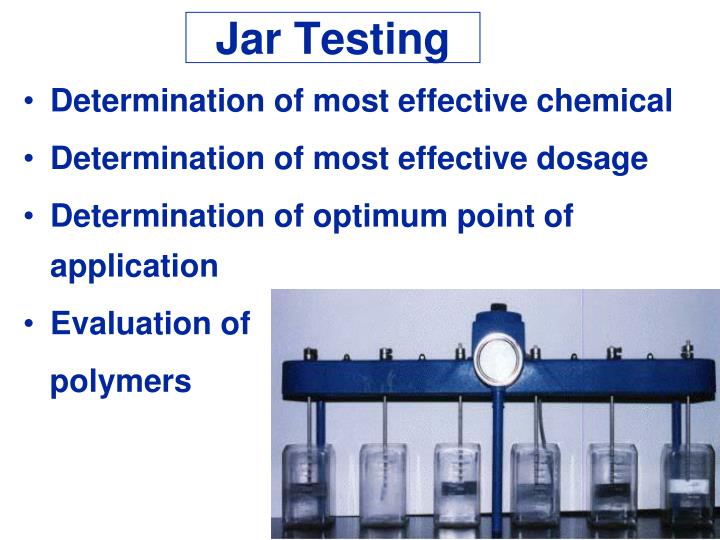 Jar Testing

• Determination of most effective chemical
• Determination of most effective dosage
• Determination of optimum point of application
• Evaluation of polymers